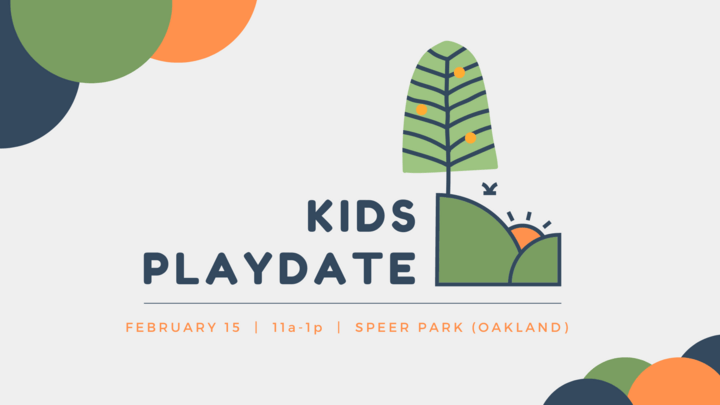 KIDS
PLAYDATE

FEBRUARY 15 | 11a-1p | SPEER PARK (OAKLAND)